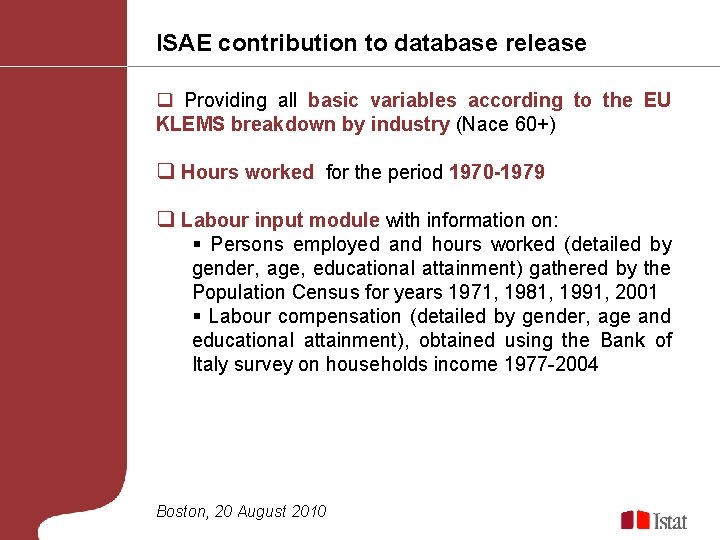 ISAE contribution to database release

❑ Providing all basic variables according to the EU KLEMS breakdown by industry (Nace 60+)

❑ Hours worked for the period 1970-1979

❑ Labour input module with information on:

▪ Persons employed and hours worked (detailed by gender, age, educational attainment) gathered by the Population Census for years 1971, 1981, 1991, 2001

▪ Labour compensation (detailed by gender, age and educational attainment), obtained using the Bank of Italy survey on households income 1977-2004

Boston, 20 August 2010

Istat